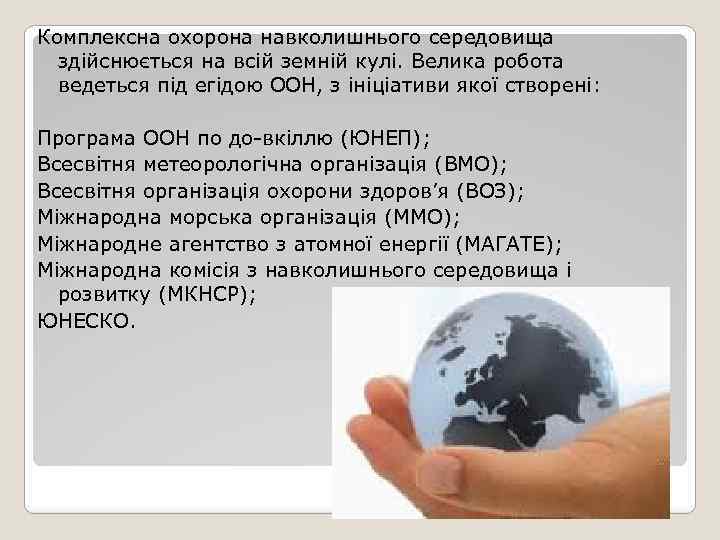 Комплексна охорона навколишнього середовища здійснюється на всій земній кулі. Велика робота ведеться під егідою ООН, з ініціативи якої створені:

Програма ООН по до-вкіллю (ЮНЕП);
Всесвітня метеорологічна організація (ВМО);
Всесвітня організація охорони здоров’я (ВОЗ);
Міжнародна морська організація (ММО);
Міжнародне агентство з атомної енергії (МАГАТЕ);
Міжнародна комісія з навколишнього середовища і розвитку (МКНСР);
ЮНЕСКО.